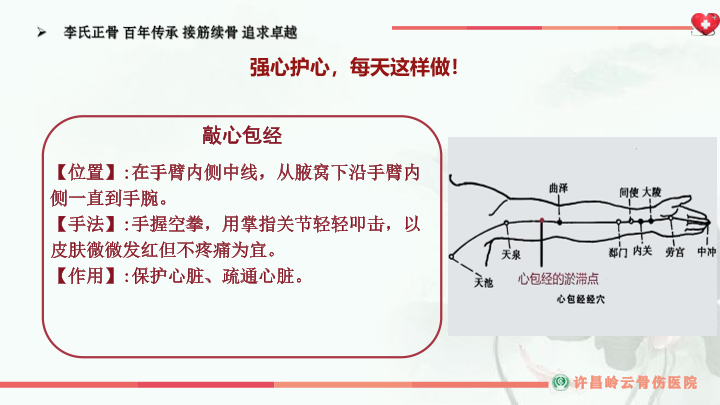 ➢ 李氏正骨 百年传承 接筋续骨 追求卓越

强心护心，每天这样做!

敲心包经

【位置】:在手臂内侧中线，从腋窝下沿手臂内侧一直到手腕。
【手法】:手握空拳，用掌指关节轻轻叩击，以皮肤微微发红但不疼痛为宜。
【作用】:保护心脏、疏通心脏。

曲泽
间使
大陵
天泉
郄门
内关
劳宫
中冲
天池
心包经的淤滞点
心包经经穴

许昌岭云骨伤医院